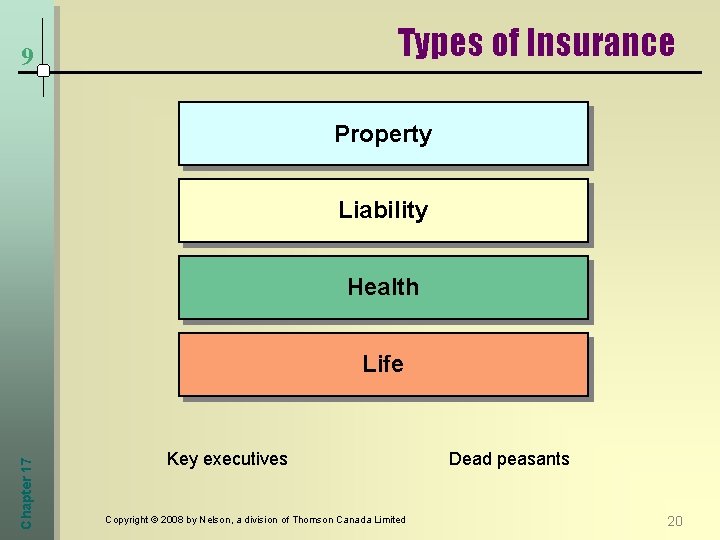 9

Types of Insurance

Property

Liability

Health

Life

Key executives

Dead peasants

Chapter 17

Copyright © 2008 by Nelson, a division of Thomson Canada Limited

20